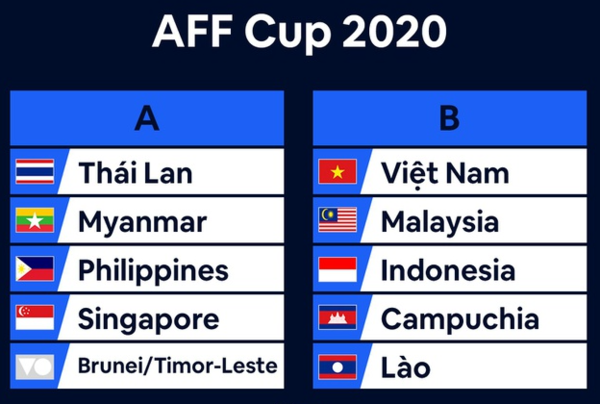 AFF Cup 2020

A
Thái Lan
Myanmar
Philippines
Singapore
Brunei/Timor-Leste

B
Việt Nam
Malaysia
Indonesia
Campuchia
Lào